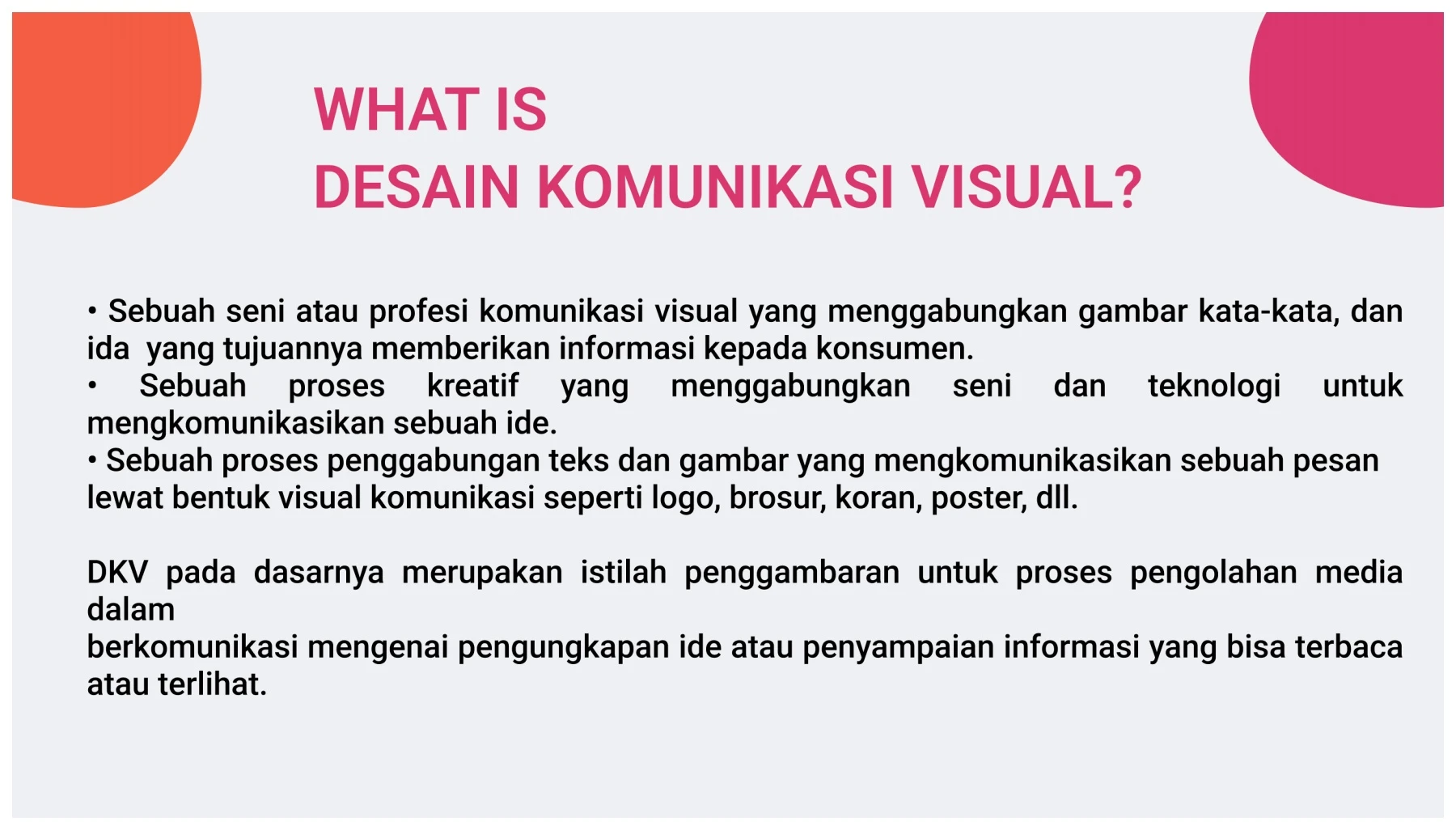 WHAT IS
DESAIN KOMUNIKASI VISUAL?

• Sebuah seni atau profesi komunikasi visual yang menggabungkan gambar kata-kata, dan ida yang tujuannya memberikan informasi kepada konsumen.
• Sebuah proses kreatif yang menggabungkan seni dan teknologi untuk mengkomunikasikan sebuah ide.
• Sebuah proses penggabungan teks dan gambar yang mengkomunikasikan sebuah pesan lewat bentuk visual komunikasi seperti logo, brosur, koran, poster, dll.

DKV pada dasarnya merupakan istilah penggambaran untuk proses pengolahan media dalam
berkomunikasi mengenai pengungkapan ide atau penyampaian informasi yang bisa terbaca atau terlihat.